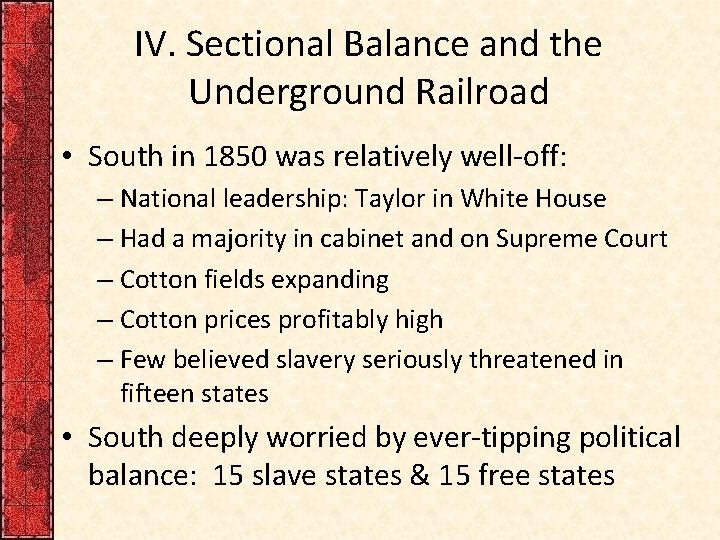 IV. Sectional Balance and the Underground Railroad

• South in 1850 was relatively well-off:
– National leadership: Taylor in White House
– Had a majority in cabinet and on Supreme Court
– Cotton fields expanding
– Cotton prices profitably high
– Few believed slavery seriously threatened in fifteen states

• South deeply worried by ever-tipping political balance: 15 slave states & 15 free states